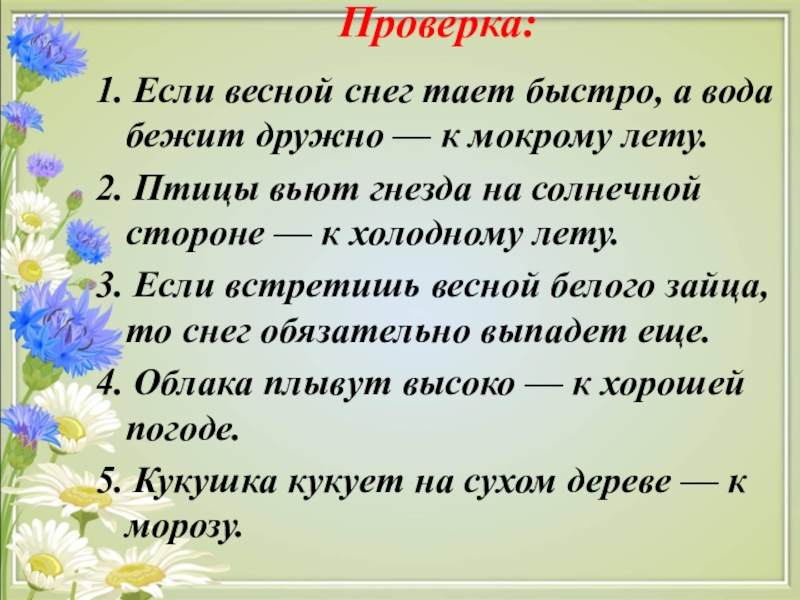 Проверка:

1. Если весной снег тает быстро, а вода бежит дружно — к мокрому лету.

2. Птицы вьют гнезда на солнечной стороне — к холодному лету.

3. Если встретишь весной белого зайца, то снег обязательно выпадет еще.

4. Облака плывут высоко — к хорошей погоде.

5. Кукушка кукует на сухом дереве — к морозу.